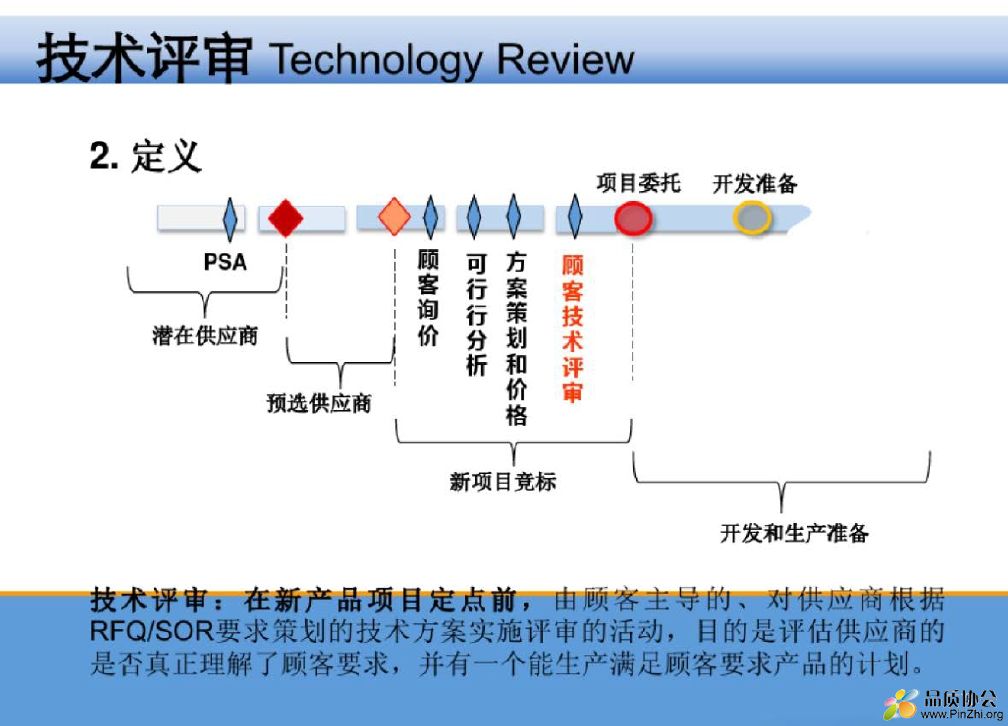 技术评审 Technology Review

2. 定义

项目委托

开发准备

PSA

顾客询价

可行行分析

方案策划和价格

顾客技术评审

潜在供应商

预选供应商

新项目竞标

开发和生产准备

技术评审：在新产品项目定点前，由顾客主导的、对供应商根据RFQ/SOR要求策划的技术方案实施评审的活动，目的是评估供应商的是否真正理解了顾客要求，并有一个能生产满足顾客要求产品的计划。

品质协会
www.PinZhi.org